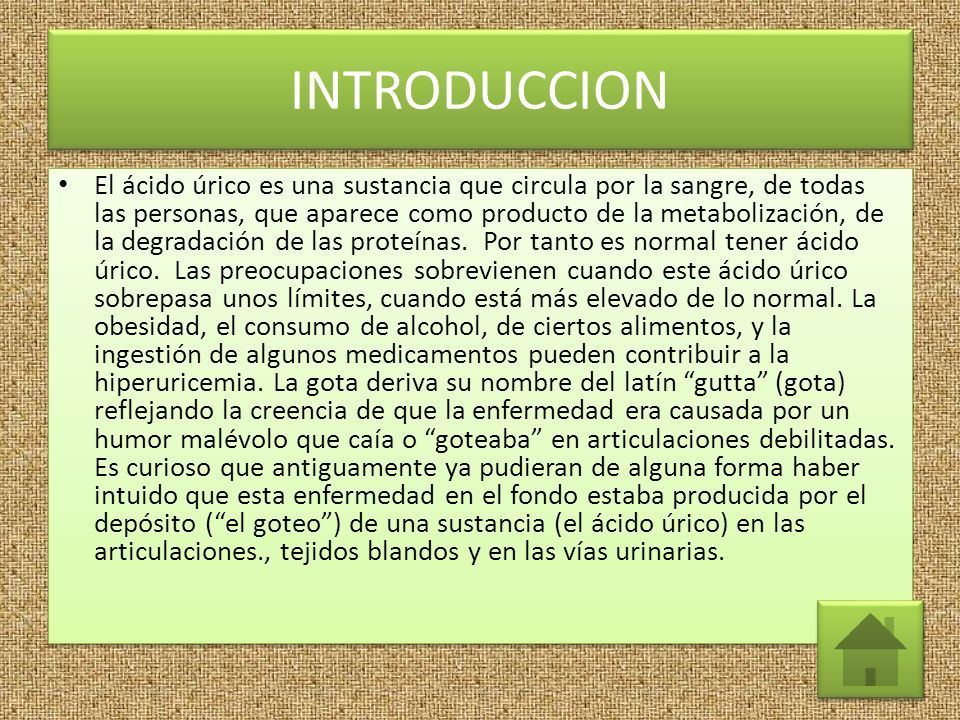 INTRODUCCION

• El ácido úrico es una sustancia que circula por la sangre, de todas las personas, que aparece como producto de la metabolización, de la degradación de las proteínas.  Por tanto es normal tener ácido úrico.  Las preocupaciones sobrevienen cuando este ácido úrico sobrepasa unos límites, cuando está más elevado de lo normal. La obesidad, el consumo de alcohol, de ciertos alimentos, y la ingestión de algunos medicamentos pueden contribuir a la hiperuricemia. La gota deriva su nombre del latín “gutta” (gota) reflejando la creencia de que la enfermedad era causada por un humor malévolo que caía o “goteaba” en articulaciones debilitadas. Es curioso que antiguamente ya pudieran de alguna forma haber intuido que esta enfermedad en el fondo estaba producida por el depósito (“el goteo”) de una sustancia (el ácido úrico) en las articulaciones., tejidos blandos y en las vías urinarias.